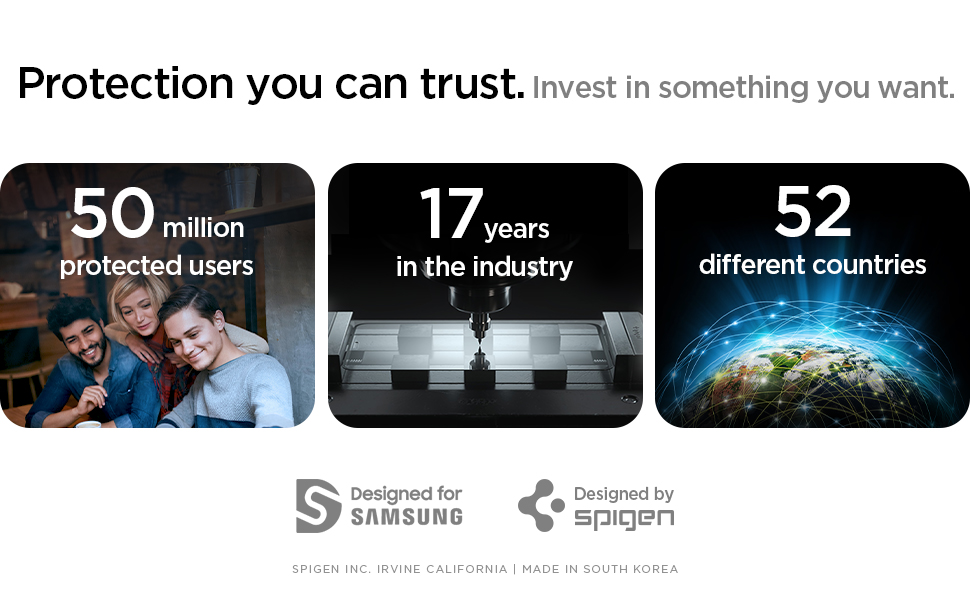 Protection you can trust. Invest in something you want.

50 million protected users

17 years in the industry

52 different countries

Designed for SAMSUNG

Designed by spigen

SPIGEN INC. IRVINE CALIFORNIA | MADE IN SOUTH KOREA